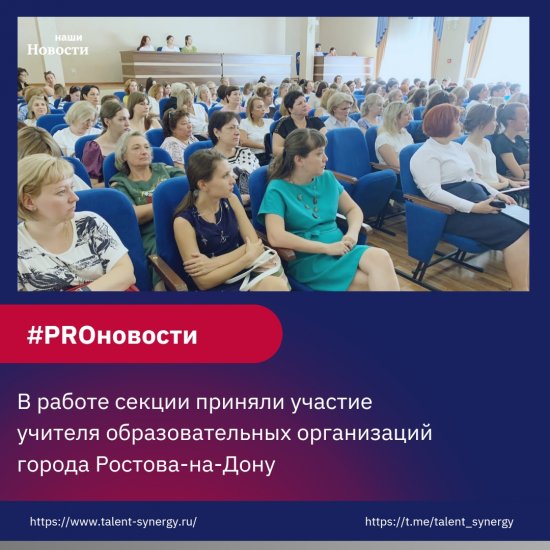 наши
Новости

#PROновости

В работе секции приняли участие учителя образовательных организаций города Ростова-на-Дону

https://www.talent-synergy.ru/

https://t.me/talent_synergy